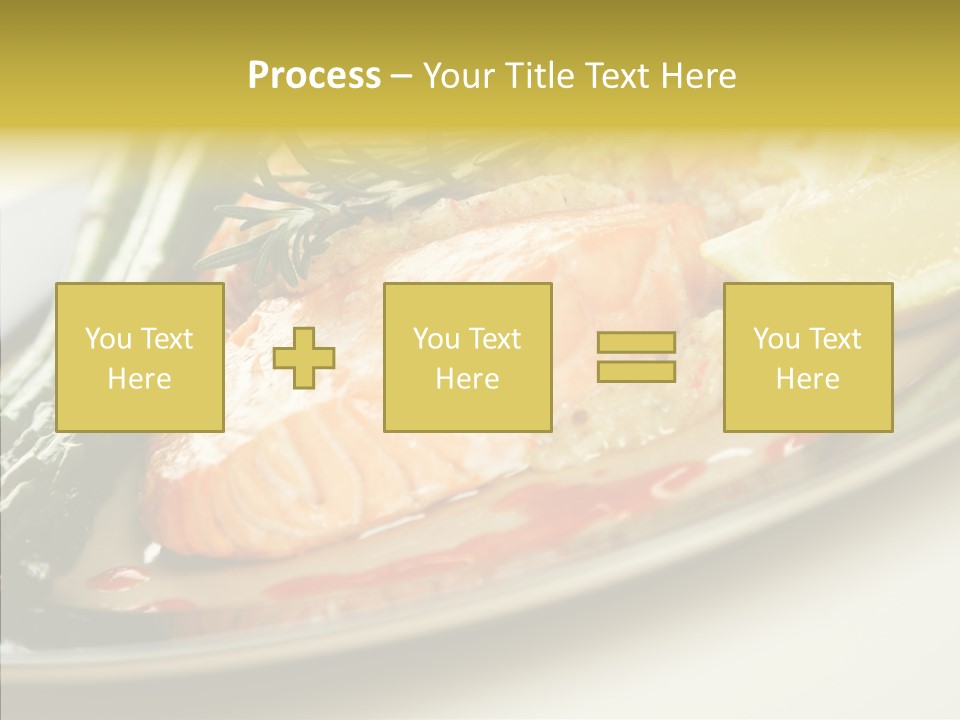 Process – Your Title Text Here

You Text Here

You Text Here

You Text Here